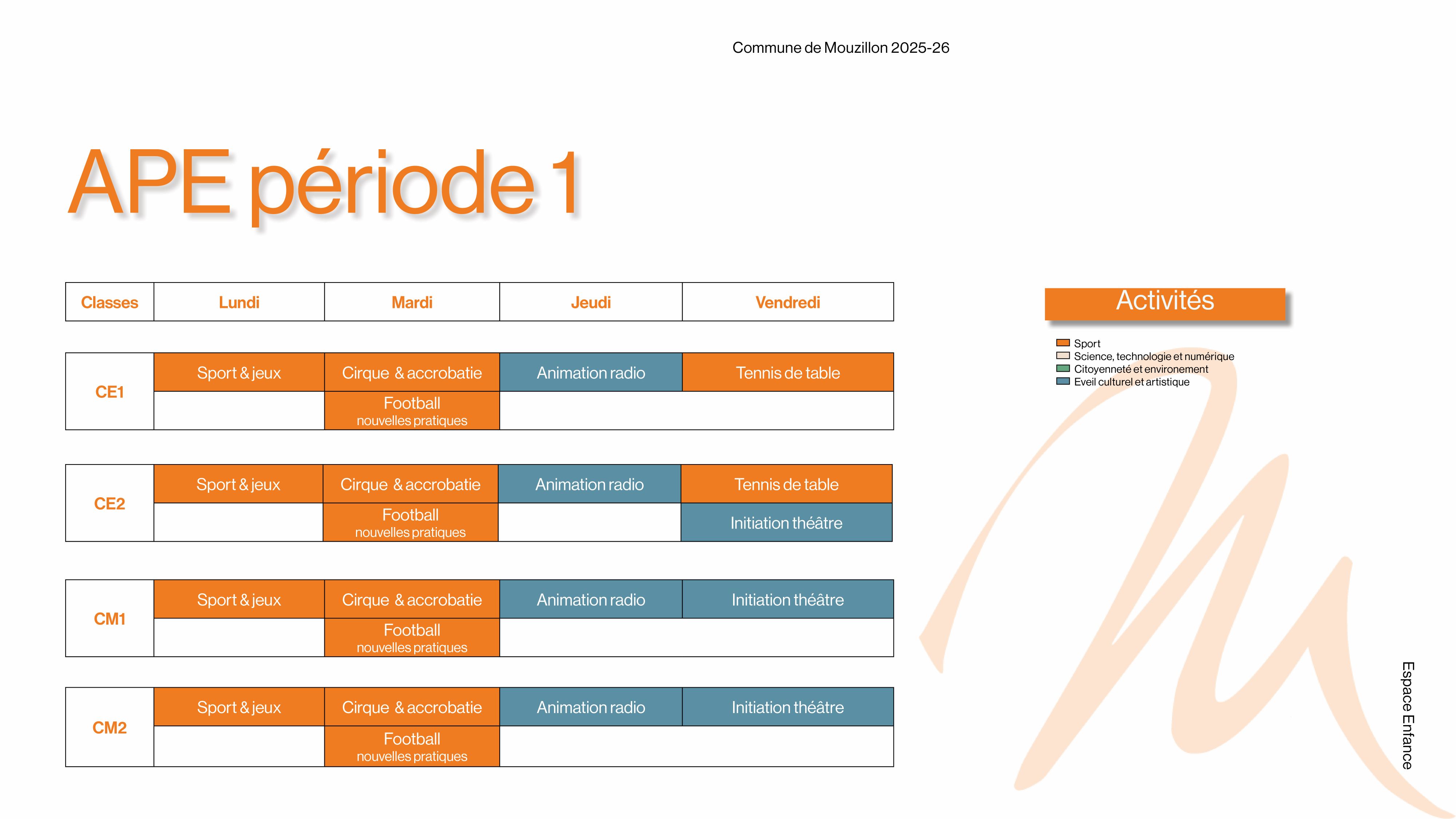 Commune de Mouzillon 2025-26

APE période 1

| Classes | Lundi | Mardi | Jeudi | Vendredi |
|---|---|---|---|---|
| CE1 | Sport & jeux | Cirque & accrobatie | Animation radio | Tennis de table |
| | | Football nouvelles pratiques | | |
| CE2 | Sport & jeux | Cirque & accrobatie | Animation radio | Tennis de table |
| | | Football nouvelles pratiques | | Initiation théâtre |
| CM1 | Sport & jeux | Cirque & accrobatie | Animation radio | Initiation théâtre |
| | | Football nouvelles pratiques | | |
| CM2 | Sport & jeux | Cirque & accrobatie | Animation radio | Initiation théâtre |
| | | Football nouvelles pratiques | | |

Activités

Sport
Science, technologie et numérique
Citoyenneté et environement
Eveil culturel et artistique

Espace Enfance